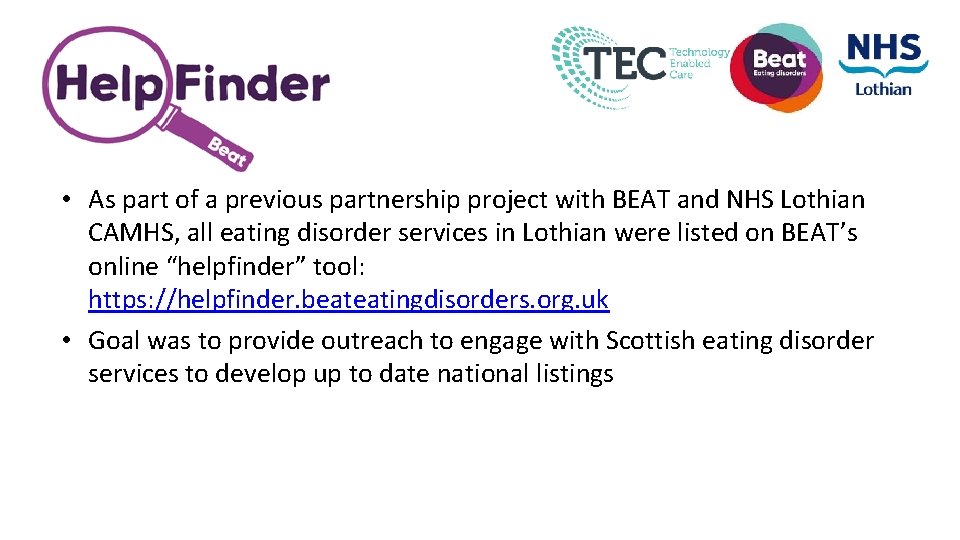 HelpFinder
Beat

TEC Technology Enabled Care

Beat
Eating disorders

NHS
Lothian

• As part of a previous partnership project with BEAT and NHS Lothian CAMHS, all eating disorder services in Lothian were listed on BEAT's online "helpfinder" tool: https://helpfinder.beateatingdisorders.org.uk
• Goal was to provide outreach to engage with Scottish eating disorder services to develop up to date national listings